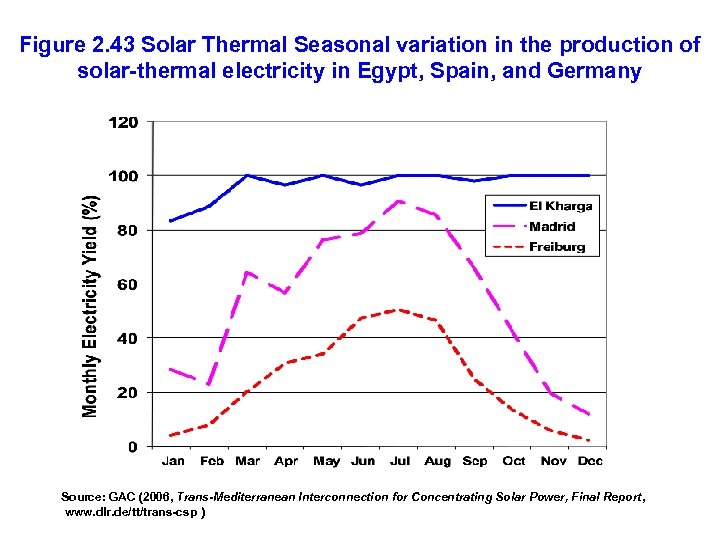 Figure 2.43 Solar Thermal Seasonal variation in the production of solar-thermal electricity in Egypt, Spain, and Germany

Monthly Electricity Yield (%)

120
100
80
60
40
20
0

El Kharga
Madrid
Freiburg

Jan Feb Mar Apr May Jun Jul Aug Sep Oct Nov Dec

Source: GAC (2006, Trans-Mediterranean Interconnection for Concentrating Solar Power, Final Report, www.dlr.de/tt/trans-csp )